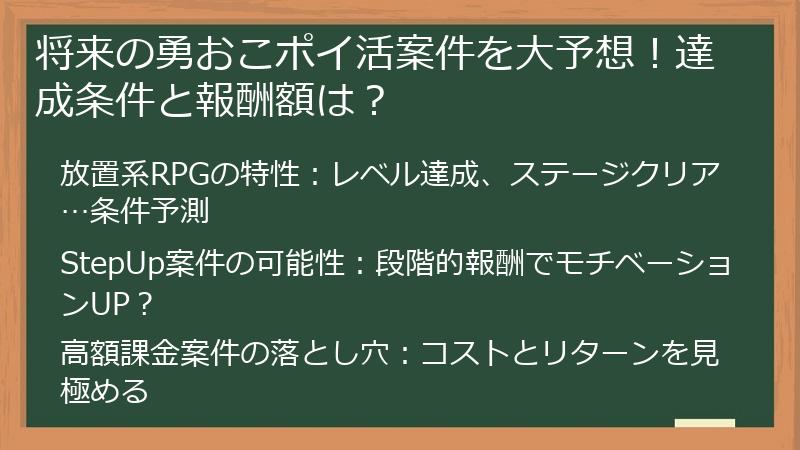 将来の勇おこポイ活案件を大予想！達成条件と報酬額は？

放置系RPGの特性：レベル達成、ステージクリア…条件予測

StepUp案件の可能性：段階的報酬でモチベーションUP？

高額課金案件の落とし穴：コストとリターンを見極める